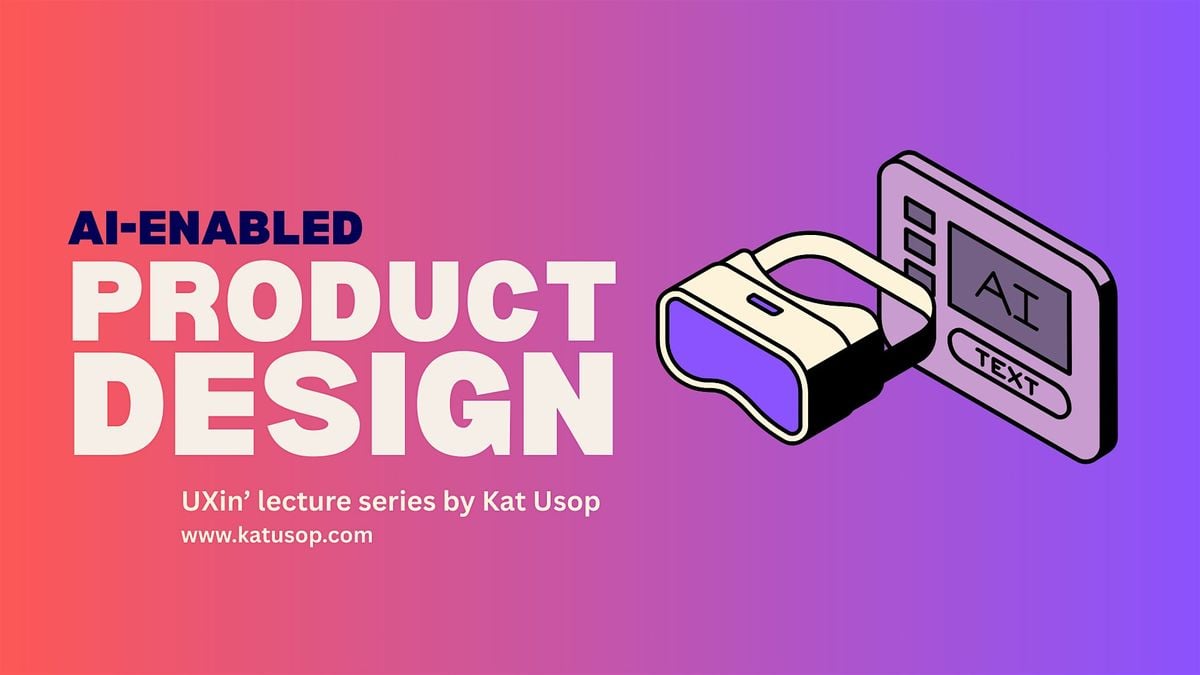 AI-ENABLED
PRODUCT DESIGN

UXin' lecture series by Kat Usop
www.katusop.com

AI
TEXT